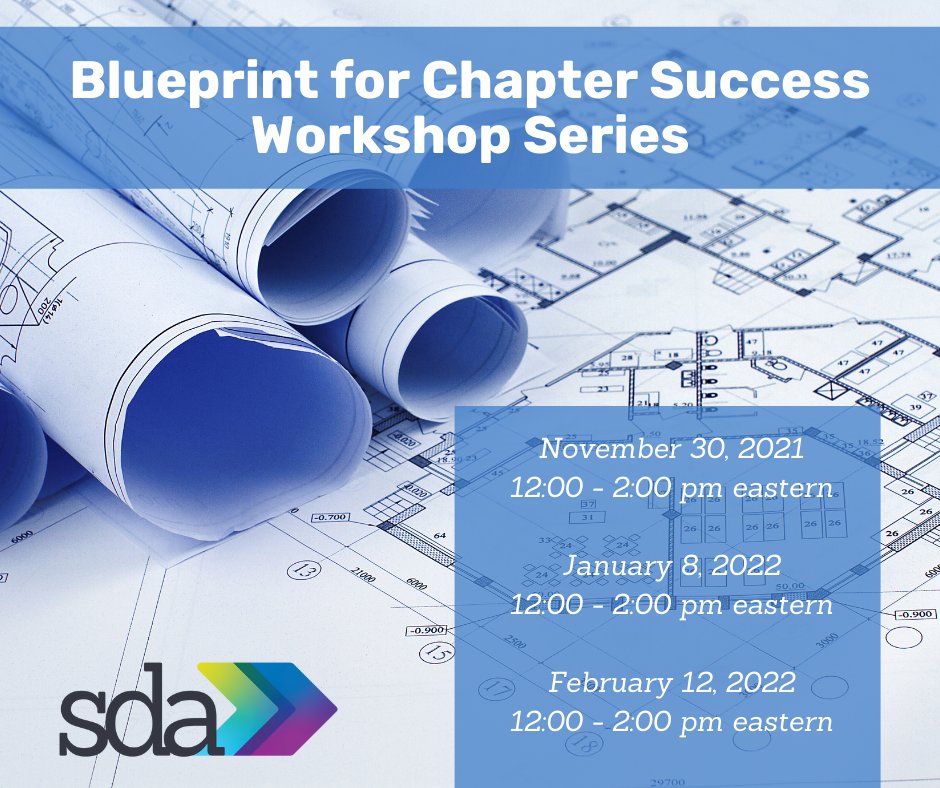 Blueprint for Chapter Success Workshop Series

November 30, 2021
12:00 - 2:00 pm eastern

January 8, 2022
12:00 - 2:00 pm eastern

February 12, 2022
12:00 - 2:00 pm eastern

sda